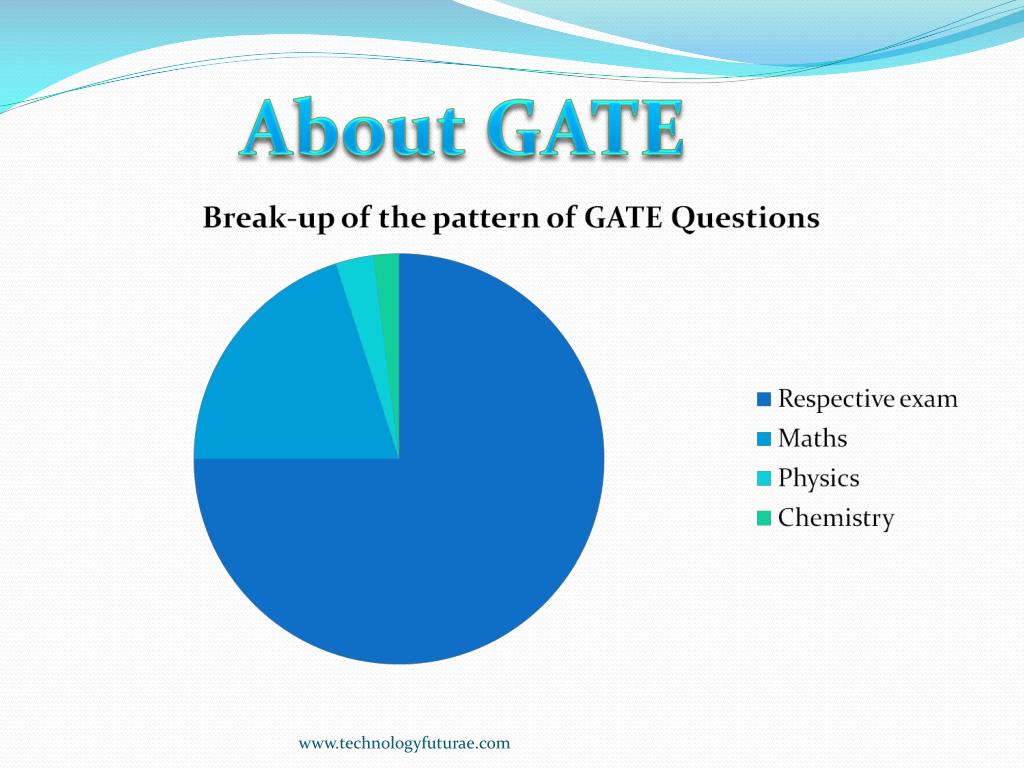 About GATE

Break-up of the pattern of GATE Questions

Respective exam
Maths
Physics
Chemistry

www.technologyfuturae.com